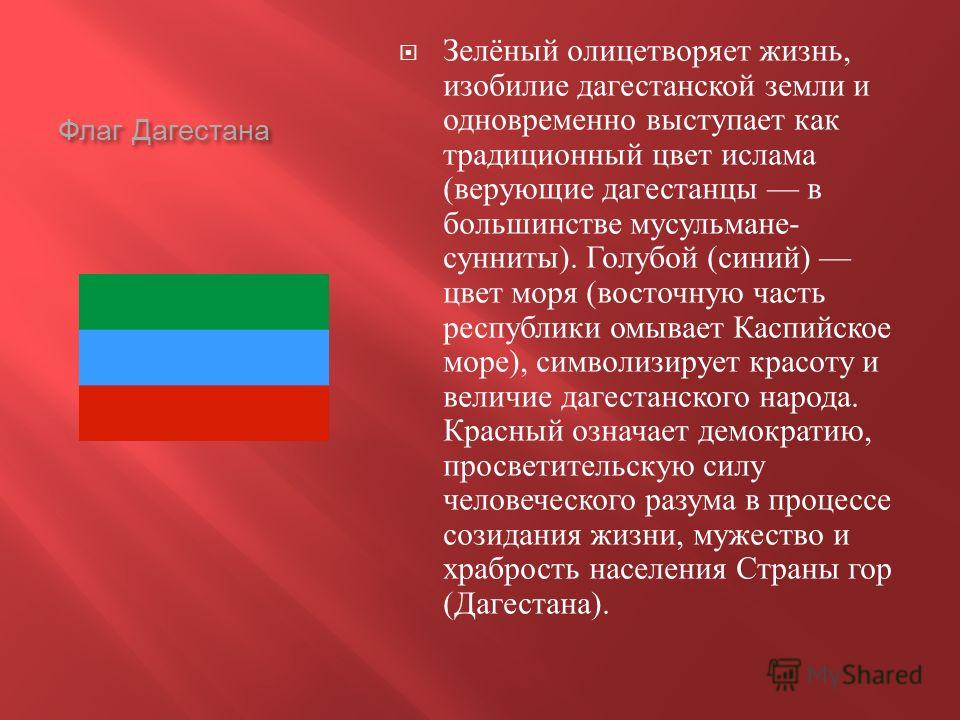 Флаг Дагестана

Зелёный олицетворяет жизнь, изобилие дагестанской земли и одновременно выступает как традиционный цвет ислама (верующие дагестанцы — в большинстве мусульмане-сунниты). Голубой (синий) — цвет моря (восточную часть республики омывает Каспийское море), символизирует красоту и величие дагестанского народа. Красный означает демократию, просветительскую силу человеческого разума в процессе созидания жизни, мужество и храбрость населения Страны гор (Дагестана).

MyShared